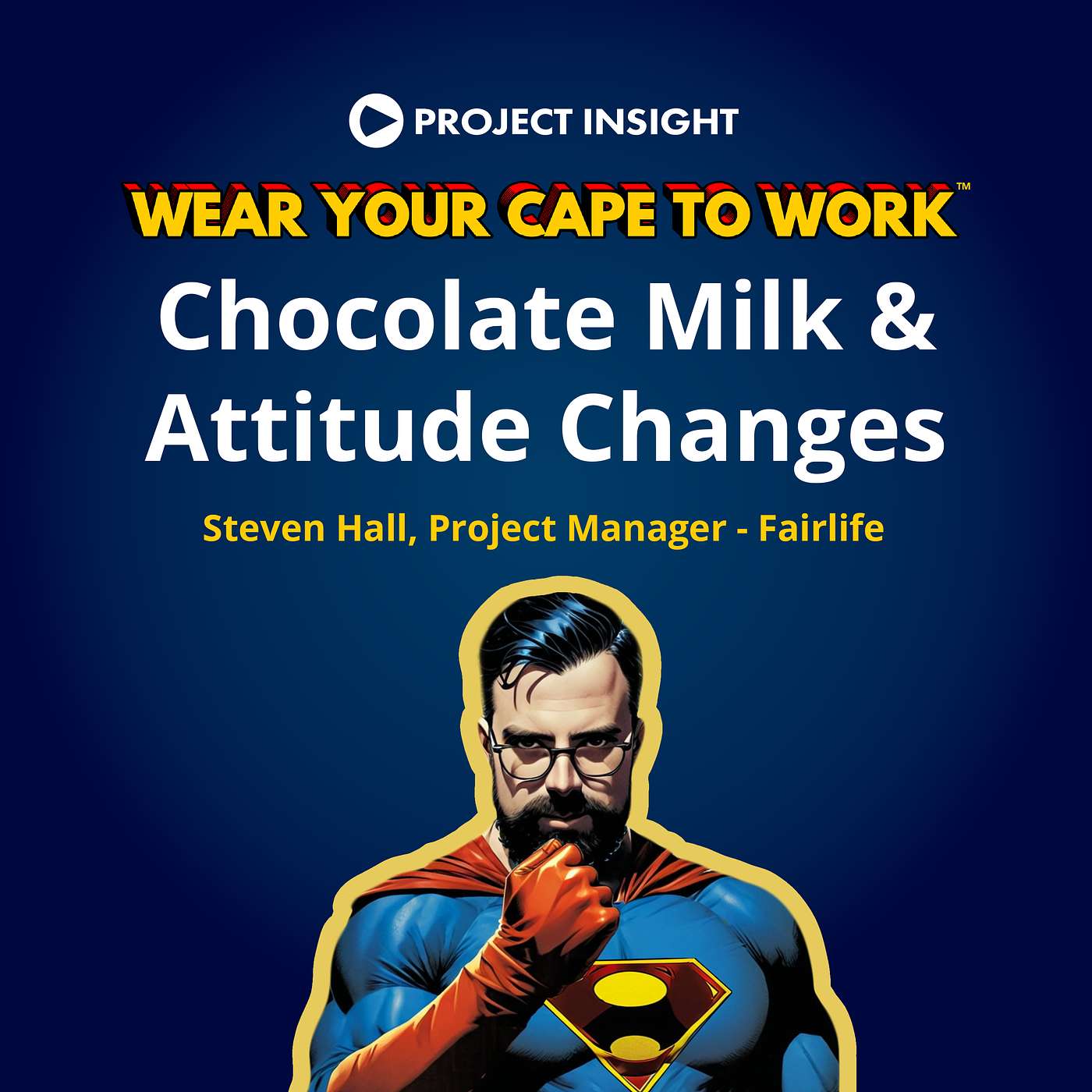 PROJECT INSIGHT

WEAR YOUR CAPE TO WORK™

Chocolate Milk & Attitude Changes

Steven Hall, Project Manager - Fairlife